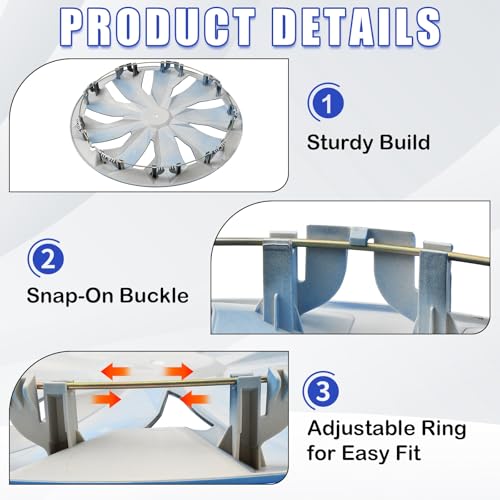 PRODUCT DETAILS

1
Sturdy Build

2
Snap-On Buckle

3
Adjustable Ring for Easy Fit